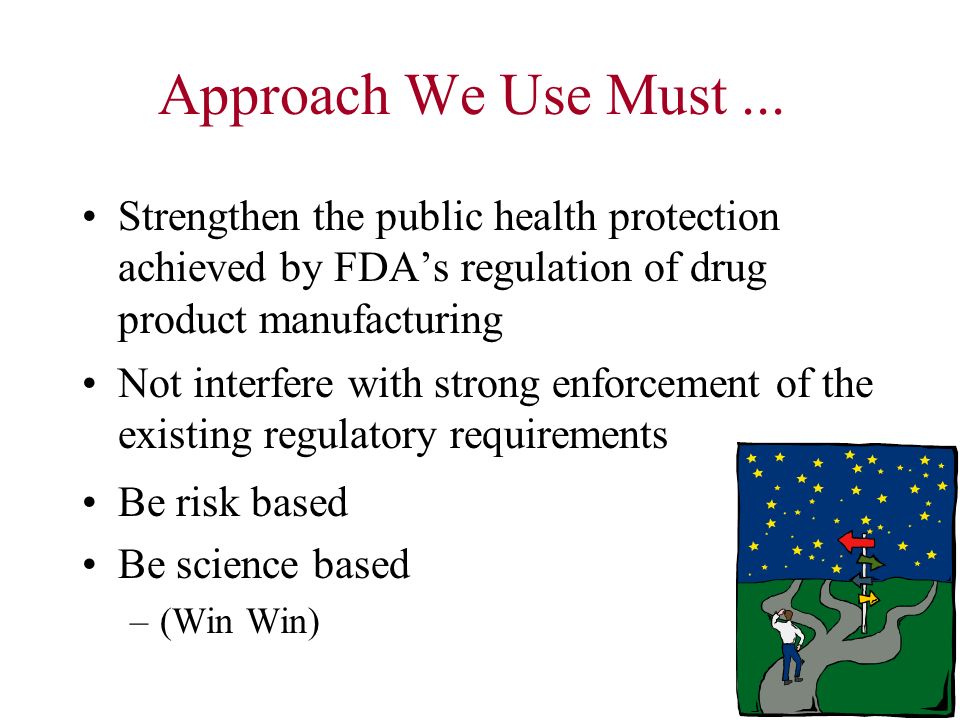 Approach We Use Must ...

• Strengthen the public health protection achieved by FDA's regulation of drug product manufacturing

• Not interfere with strong enforcement of the existing regulatory requirements

• Be risk based

• Be science based

– (Win Win)